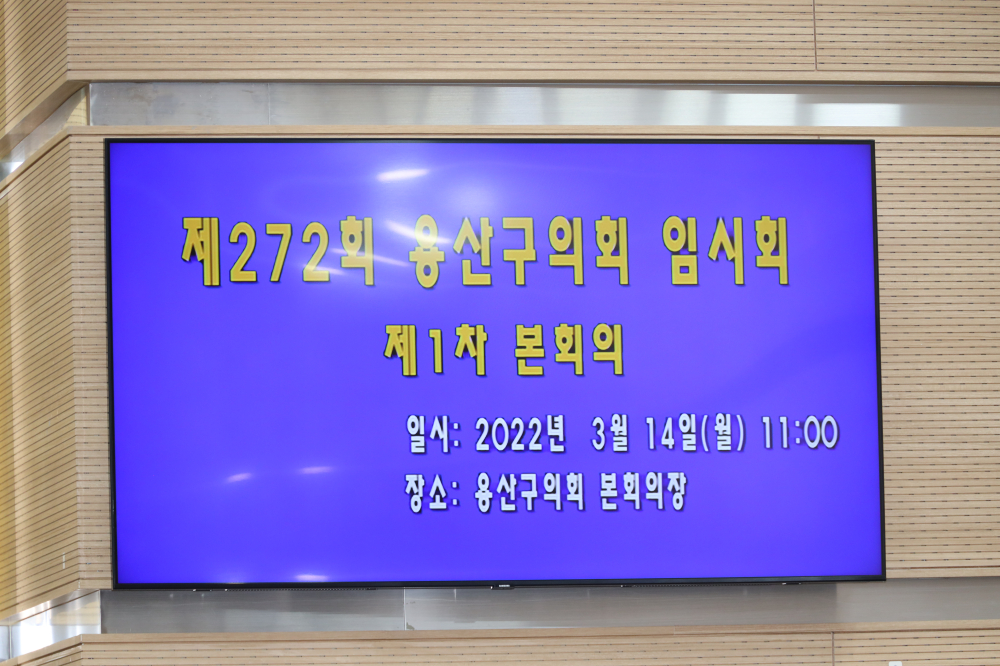 제272회 용산구의회 임시회

제1차 본회의

일시: 2022년 3월 14일(월) 11:00

장소: 용산구의회 본회의장